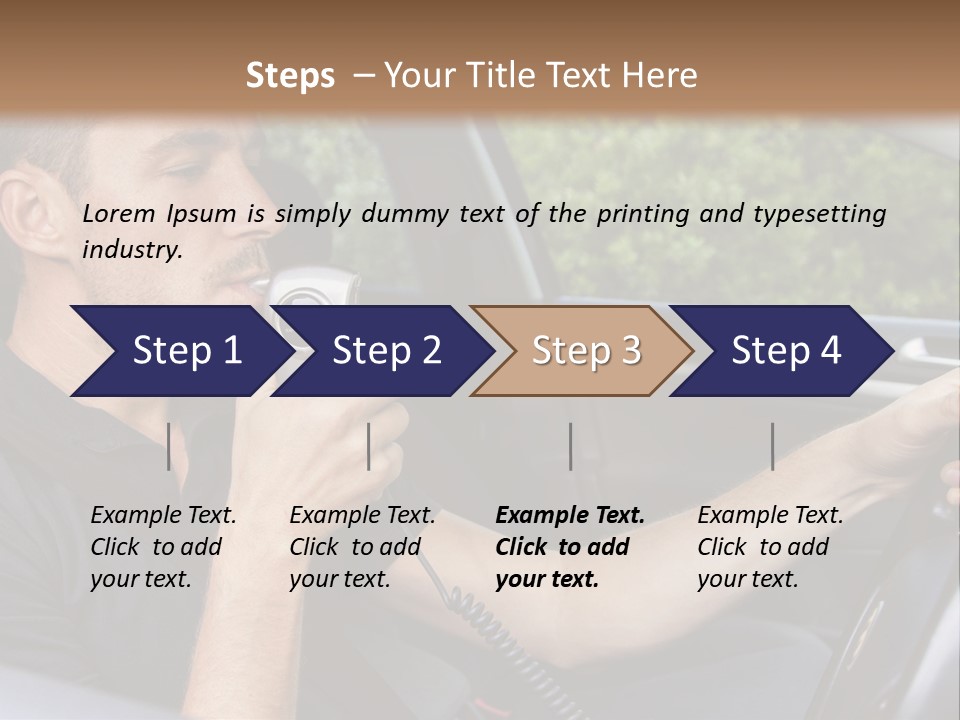 Steps – Your Title Text Here

Lorem Ipsum is simply dummy text of the printing and typesetting industry.

Step 1

Step 2

Step 3

Step 4

Example Text. Click to add your text.

Example Text. Click to add your text.

Example Text. Click to add your text.

Example Text. Click to add your text.